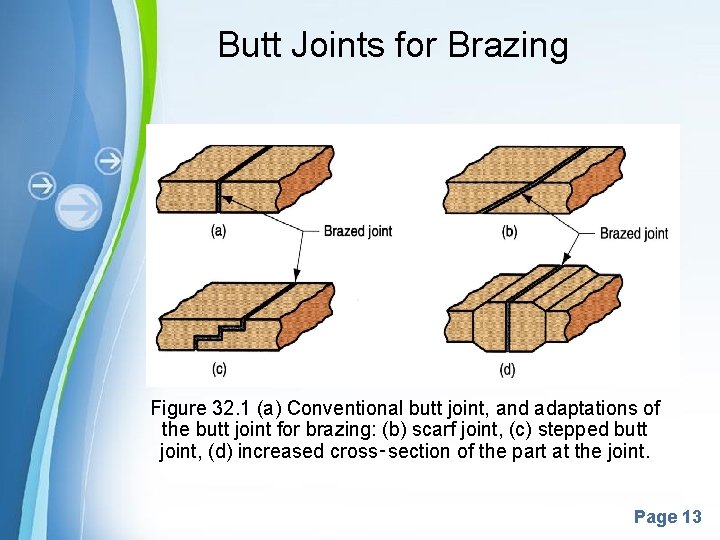 Butt Joints for Brazing

(a)

Brazed joint

(b)

Brazed joint

(c)

(d)

Figure 32.1 (a) Conventional butt joint, and adaptations of the butt joint for brazing: (b) scarf joint, (c) stepped butt joint, (d) increased cross-section of the part at the joint.

Page 13